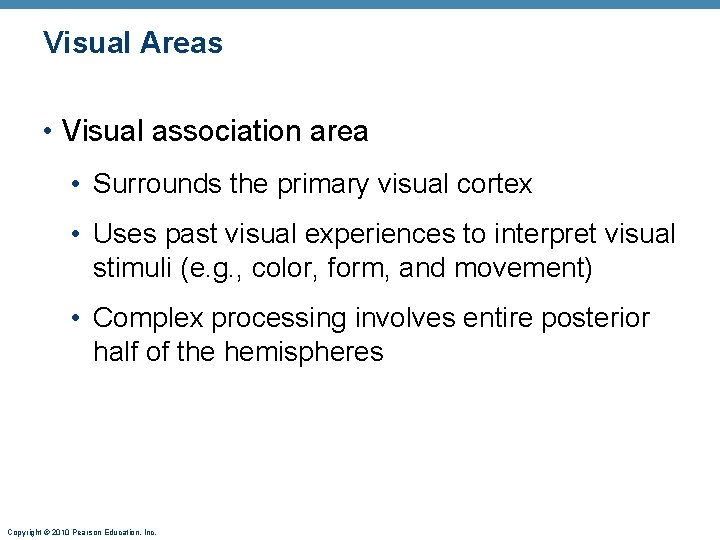 Visual Areas

• Visual association area

• Surrounds the primary visual cortex

• Uses past visual experiences to interpret visual stimuli (e.g., color, form, and movement)

• Complex processing involves entire posterior half of the hemispheres

Copyright © 2010 Pearson Education, Inc.